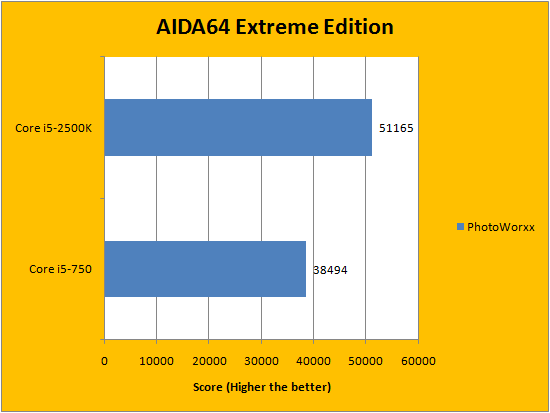 AIDA64 Extreme Edition

Core i5-2500K
51165

Core i5-750
38494

PhotoWorxx

0
10000
20000
30000
40000
50000
60000

Score (Higher the better)